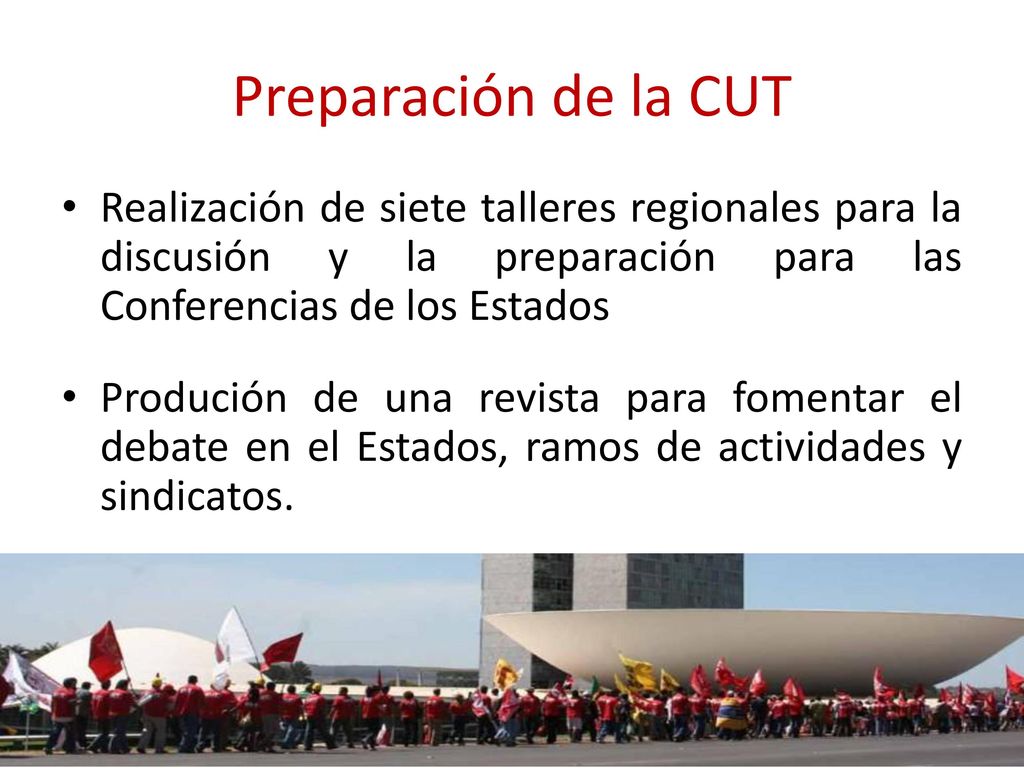 Preparación de la CUT

• Realización de siete talleres regionales para la discusión y la preparación para las Conferencias de los Estados

• Produción de una revista para fomentar el debate en el Estados, ramos de actividades y sindicatos.